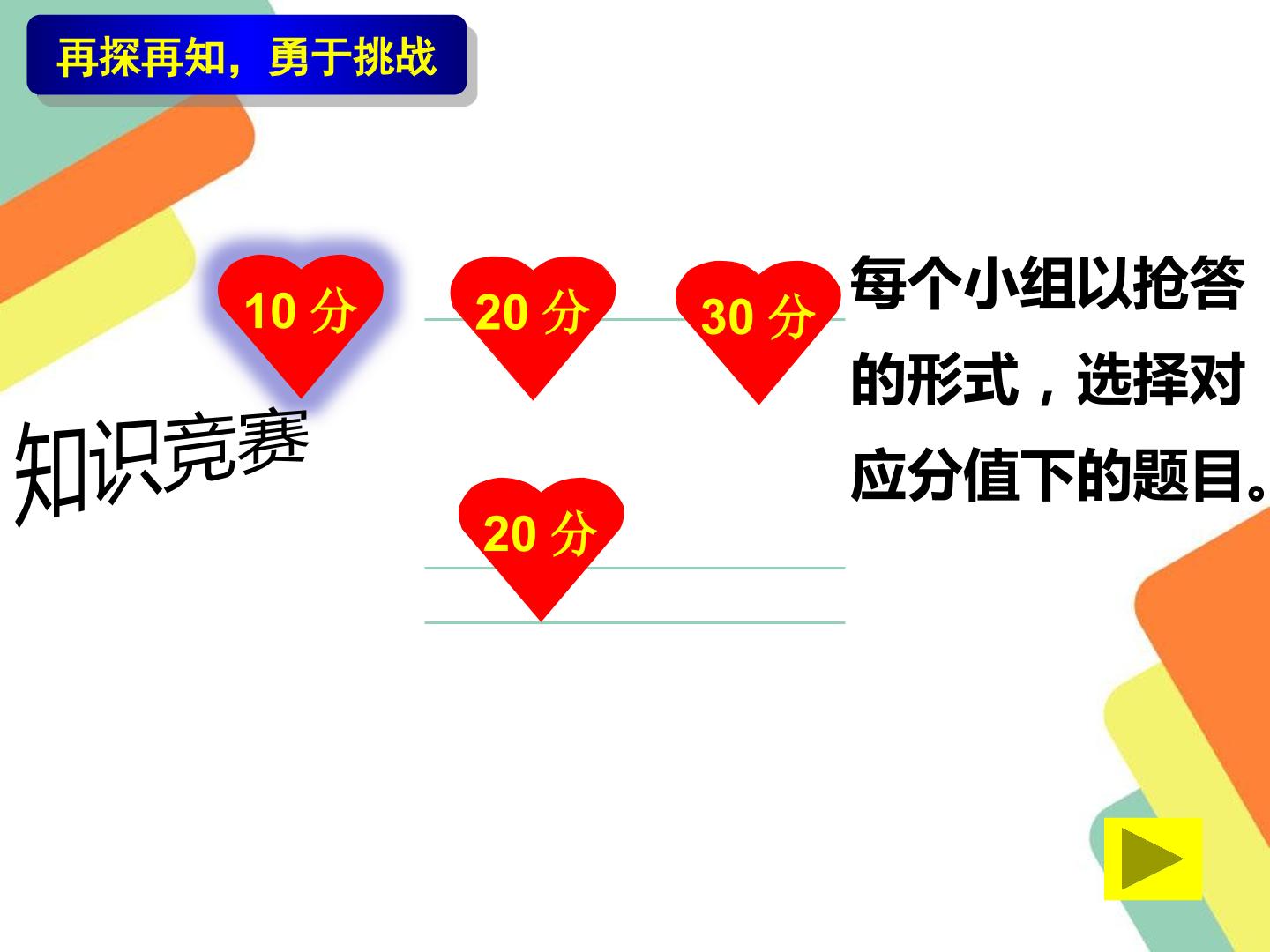 再探再知，勇于挑战

10分

20分

30分

每个小组以抢答的形式，选择对应分值下的题目。

知识竞赛

20分